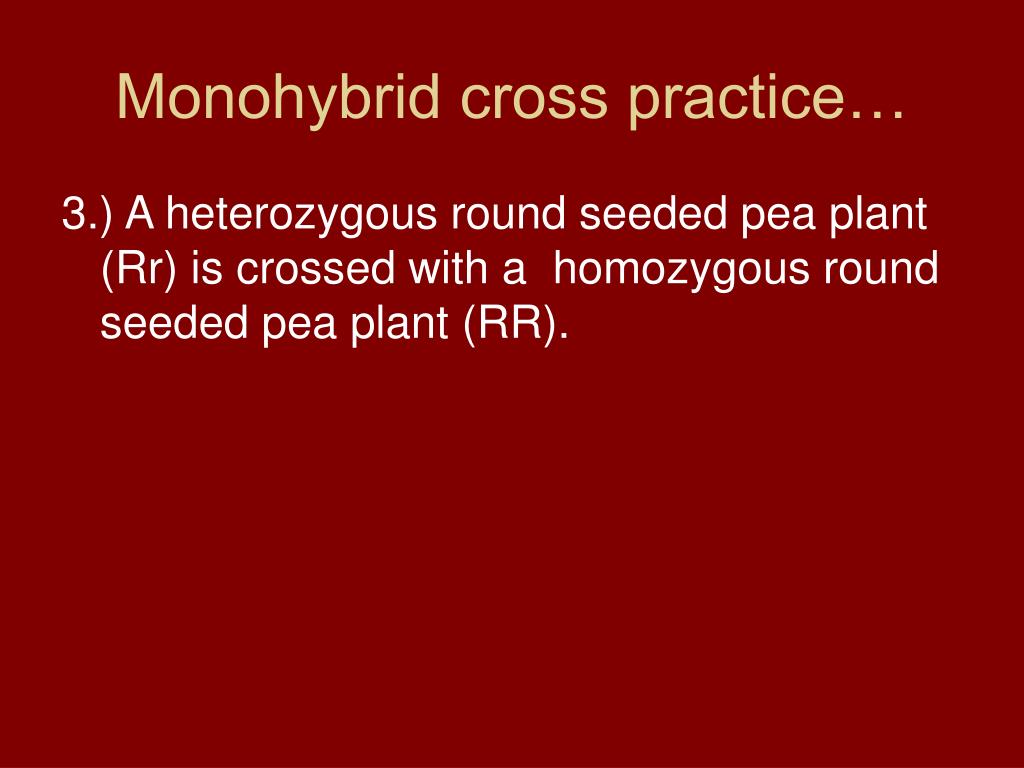 Monohybrid cross practice…

3.) A heterozygous round seeded pea plant (Rr) is crossed with a  homozygous round seeded pea plant (RR).